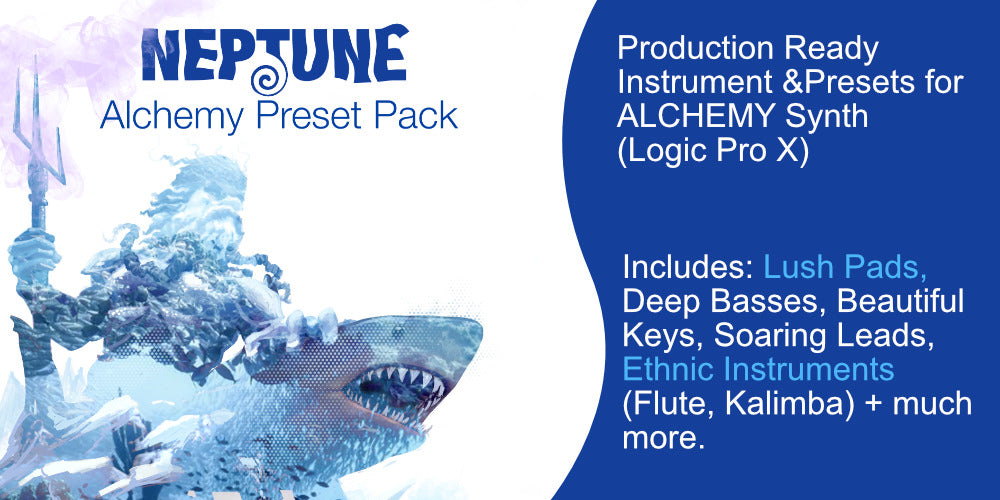 NEPTUNE
Alchemy Preset Pack

Production Ready Instrument &Presets for ALCHEMY Synth (Logic Pro X)

Includes: Lush Pads, Deep Basses, Beautiful Keys, Soaring Leads, Ethnic Instruments (Flute, Kalimba) + much more.